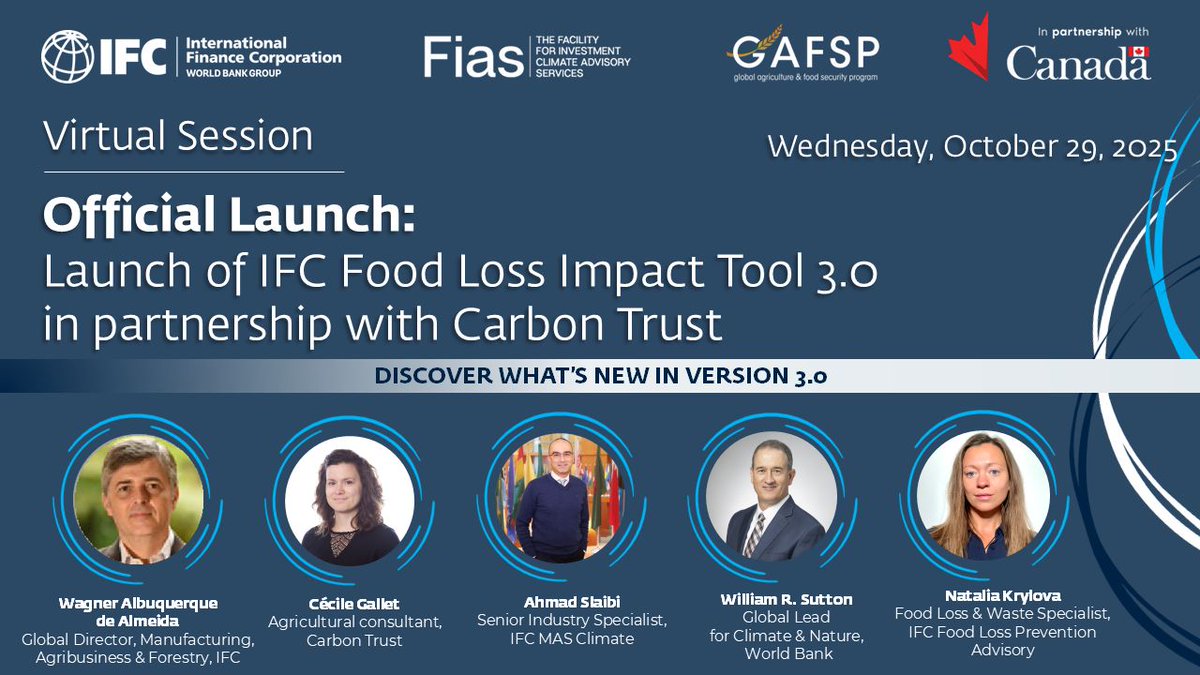 IFC International Finance Corporation WORLD BANK GROUP

Fias THE FACILITY FOR INVESTMENT CLIMATE ADVISORY SERVICES

GAFSP global agriculture & food security program

In partnership with Canada

Virtual Session

Wednesday, October 29, 2025

Official Launch:
Launch of IFC Food Loss Impact Tool 3.0 in partnership with Carbon Trust

DISCOVER WHAT'S NEW IN VERSION 3.0

Wagner Albuquerque de Almeida
Global Director, Manufacturing, Agribusiness & Forestry, IFC

Cécile Gallet
Agricultural consultant, Carbon Trust

Ahmad Slaibi
Senior Industry Specialist, IFC MAS Climate

William R. Sutton
Global Lead for Climate & Nature, World Bank

Natalia Krylova
Food Loss & Waste Specialist, IFC Food Loss Prevention Advisory